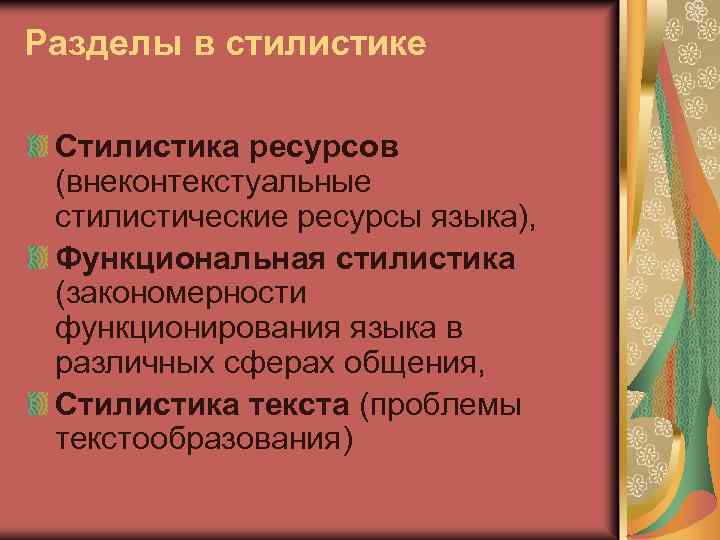 Разделы в стилистике

Стилистика ресурсов (внеконтекстуальные стилистические ресурсы языка),
Функциональная стилистика (закономерности функционирования языка в различных сферах общения,
Стилистика текста (проблемы текстообразования)